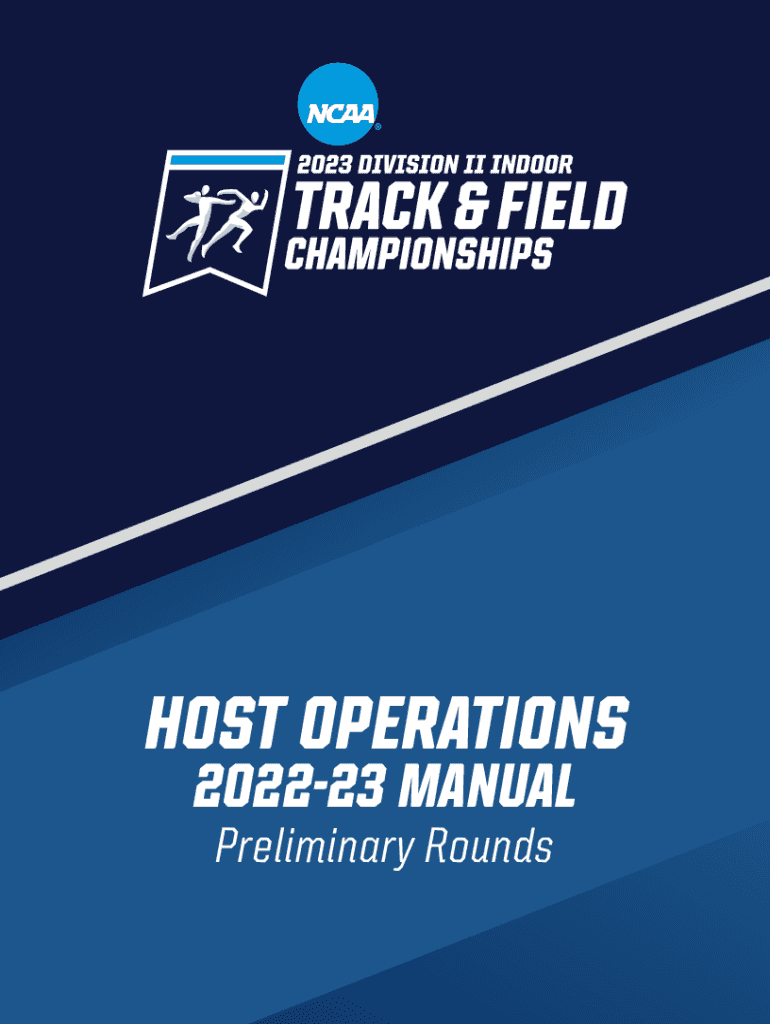 NCAA®

2023 DIVISION II INDOOR
TRACK & FIELD
CHAMPIONSHIPS

HOST OPERATIONS
2022-23 MANUAL
Preliminary Rounds